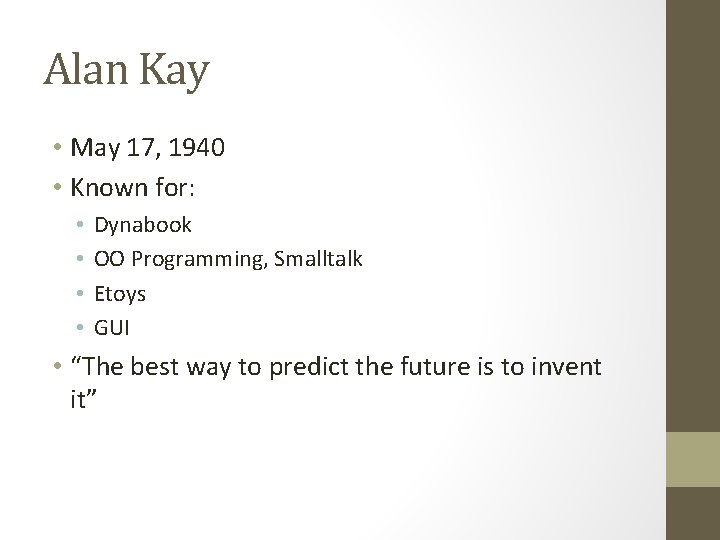 Alan Kay

• May 17, 1940
• Known for:
  • Dynabook
  • OO Programming, Smalltalk
  • Etoys
  • GUI
• “The best way to predict the future is to invent it”